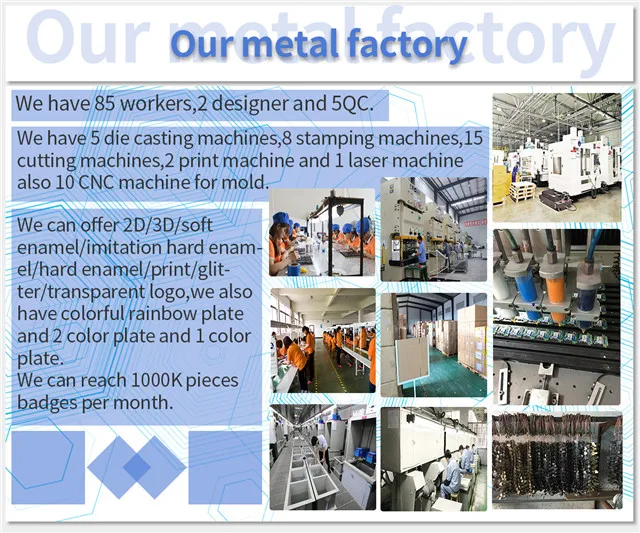 Our metal factory

Our metal factory

We have 85 workers,2 designer and 5QC.

We have 5 die casting machines,8 stamping machines,15 cutting machines,2 print machine and 1 laser machine also 10 CNC machine for mold.

We can offer 2D/3D/soft enamel/imitation hard enamel/hard enamel/print/glitter/transparent logo,we also have colorful rainbow plate and 2 color plate and 1 color plate.
We can reach 1000K pieces badges per month.